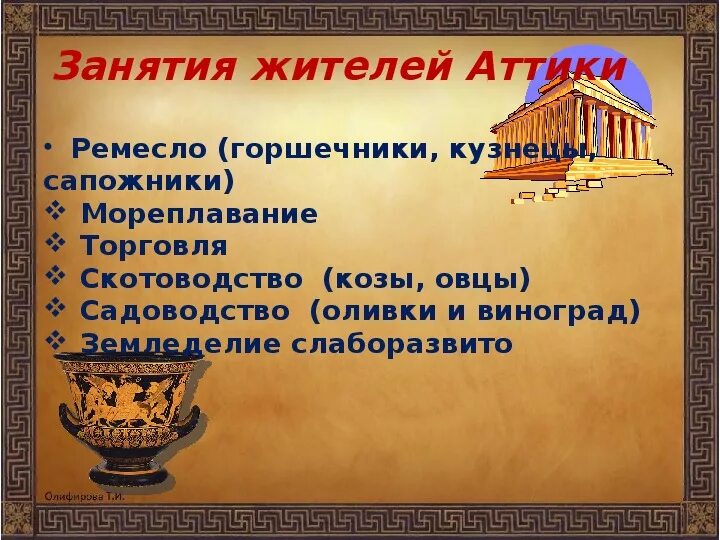 Занятия жителей Аттики

• Ремесло (горшечники, кузнецы, сапожники)
❖ Мореплавание
❖ Торговля
❖ Скотоводство (козы, овцы)
❖ Садоводство (оливки и виноград)
❖ Земледелие слаборазвито

Олифирова Т.И.